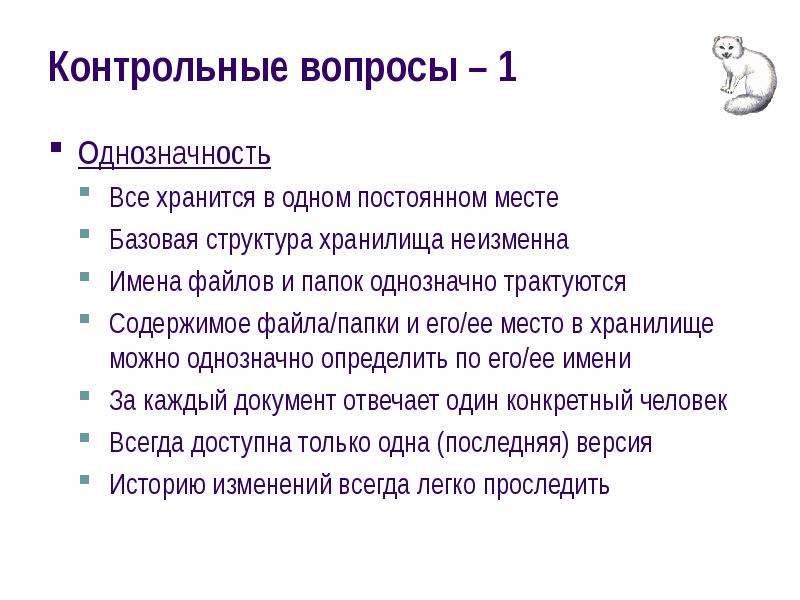 Контрольные вопросы – 1

Однозначность

Все хранится в одном постоянном месте

Базовая структура хранилища неизменна

Имена файлов и папок однозначно трактуются

Содержимое файла/папки и его/ее место в хранилище можно однозначно определить по его/ее имени

За каждый документ отвечает один конкретный человек

Всегда доступна только одна (последняя) версия

Историю изменений всегда легко проследить